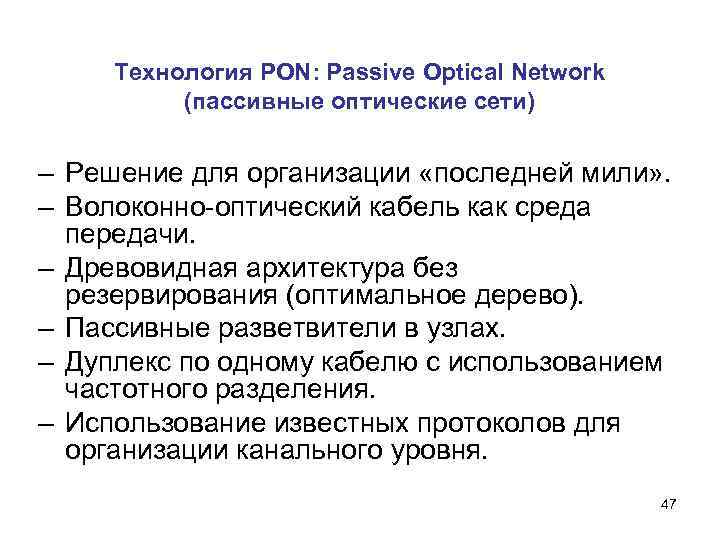 Технология PON: Passive Optical Network
(пассивные оптические сети)

– Решение для организации «последней мили».
– Волоконно-оптический кабель как среда передачи.
– Древовидная архитектура без резервирования (оптимальное дерево).
– Пассивные разветвители в узлах.
– Дуплекс по одному кабелю с использованием частотного разделения.
– Использование известных протоколов для организации канального уровня.

47